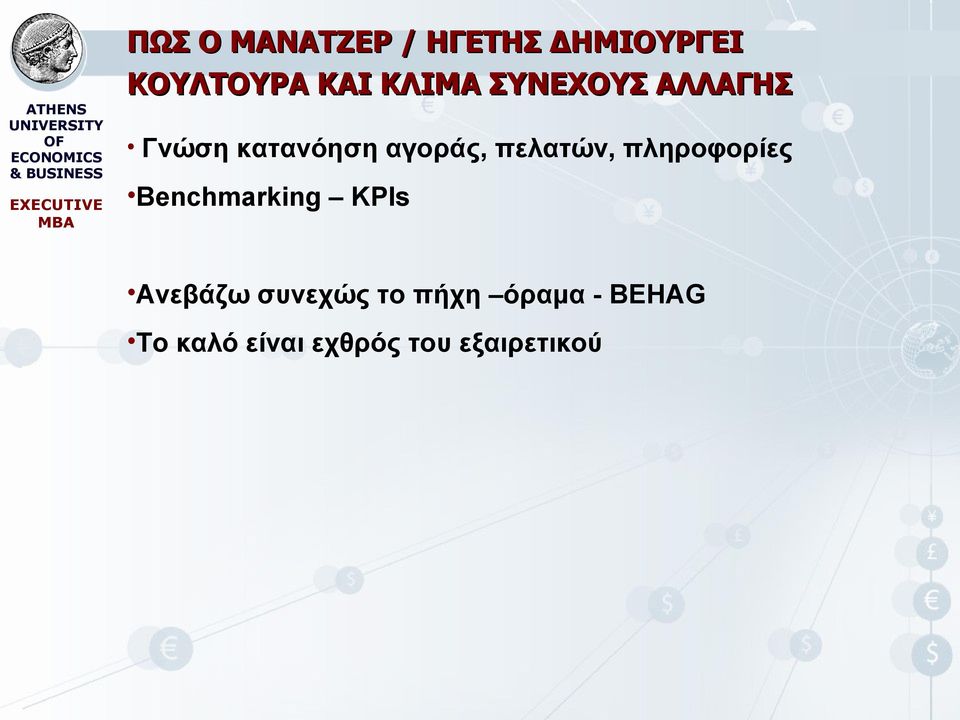 ATHENS UNIVERSITY OF ECONOMICS & BUSINESS

EXECUTIVE MBA

ΠΩΣ Ο ΜΑΝΑΤΖΕΡ / ΗΓΕΤΗΣ ΔΗΜΙΟΥΡΓΕΙ ΚΟΥΛΤΟΥΡΑ ΚΑΙ ΚΛΙΜΑ ΣΥΝΕΧΟΥΣ ΑΛΛΑΓΗΣ

• Γνώση κατανόηση αγοράς, πελατών, πληροφορίες

•Benchmarking – KPIs

•Ανεβάζω συνεχώς το πήχη –όραμα - BEHAG

•Το καλό είναι εχθρός του εξαιρετικού